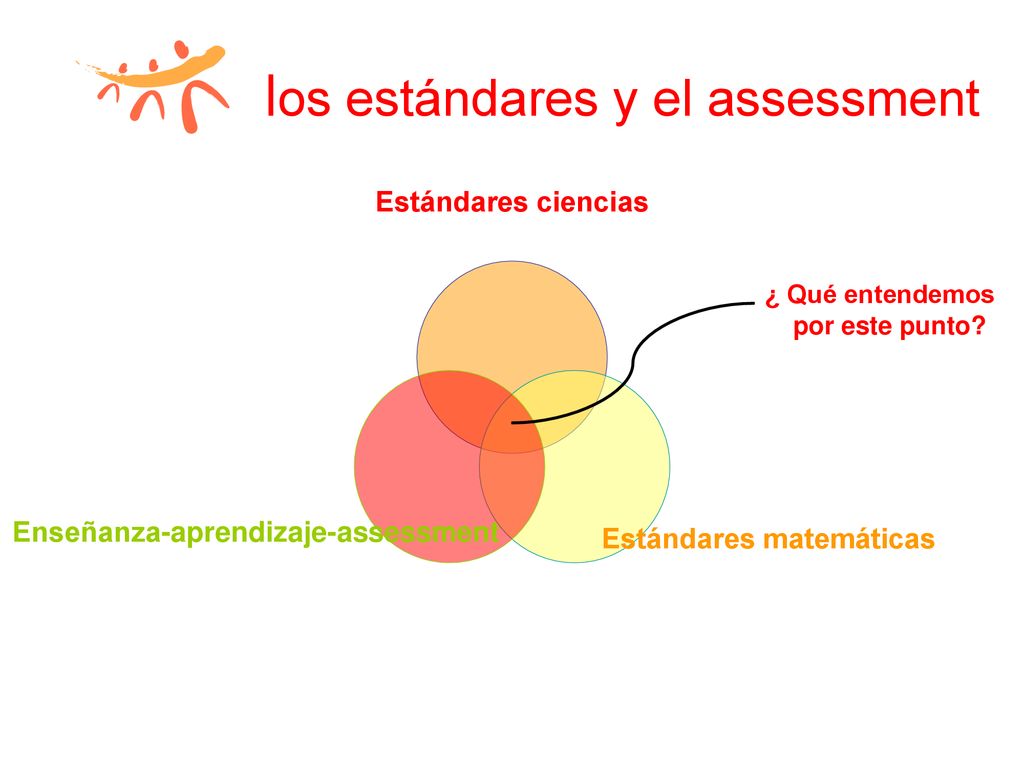 los estándares y el assessment

Estándares ciencias

¿ Qué entendemos por este punto?

Enseñanza-aprendizaje-assessment

Estándares matemáticas